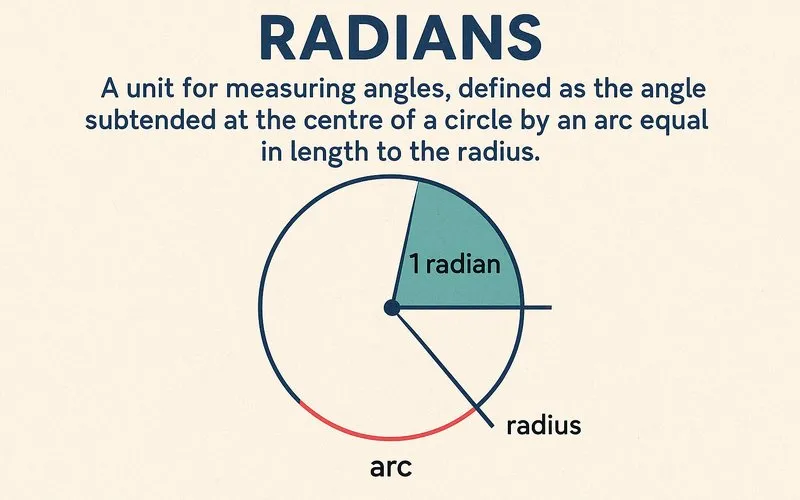 RADIANS

A unit for measuring angles, defined as the angle subtended at the centre of a circle by an arc equal in length to the radius.

1 radian

radius

arc